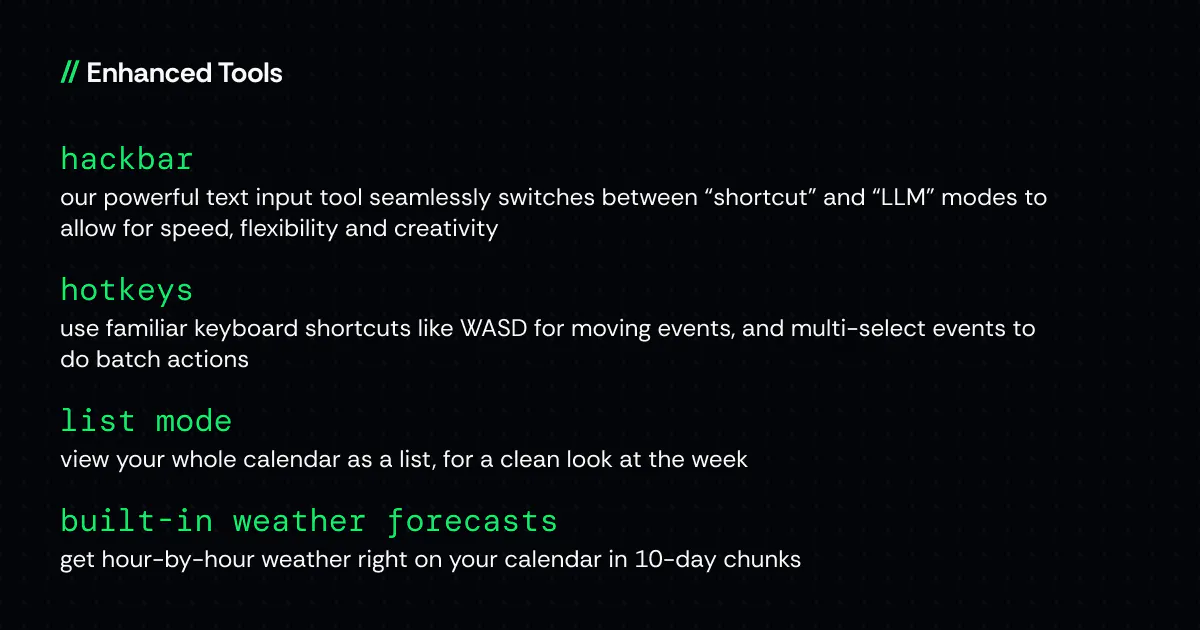 // Enhanced Tools

hackbar
our powerful text input tool seamlessly switches between “shortcut” and “LLM” modes to allow for speed, flexibility and creativity

hotkeys
use familiar keyboard shortcuts like WASD for moving events, and multi-select events to do batch actions

list mode
view your whole calendar as a list, for a clean look at the week

built-in weather forecasts
get hour-by-hour weather right on your calendar in 10-day chunks